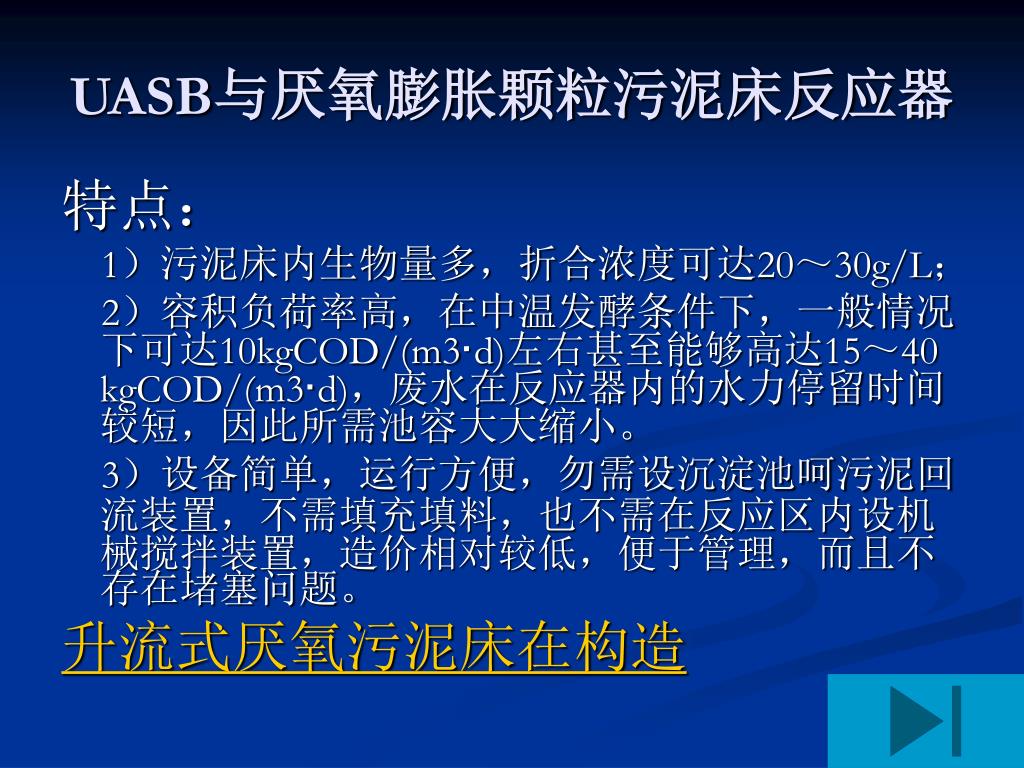 UASB与厌氧膨胀颗粒污泥床反应器

特点：

1）污泥床内生物量多，折合浓度可达20～30g/L；

2）容积负荷率高，在中温发酵条件下，一般情况下可达10kgCOD/(m3·d)左右甚至能够高达15～40 kgCOD/(m3·d)，废水在反应器内的水力停留时间较短，因此所需池容大大缩小。

3）设备简单，运行方便，勿需设沉淀池呵污泥回流装置，不需填充填料，也不需在反应区内设机械搅拌装置，造价相对较低，便于管理，而且不存在堵塞问题。

升流式厌氧污泥床在构造